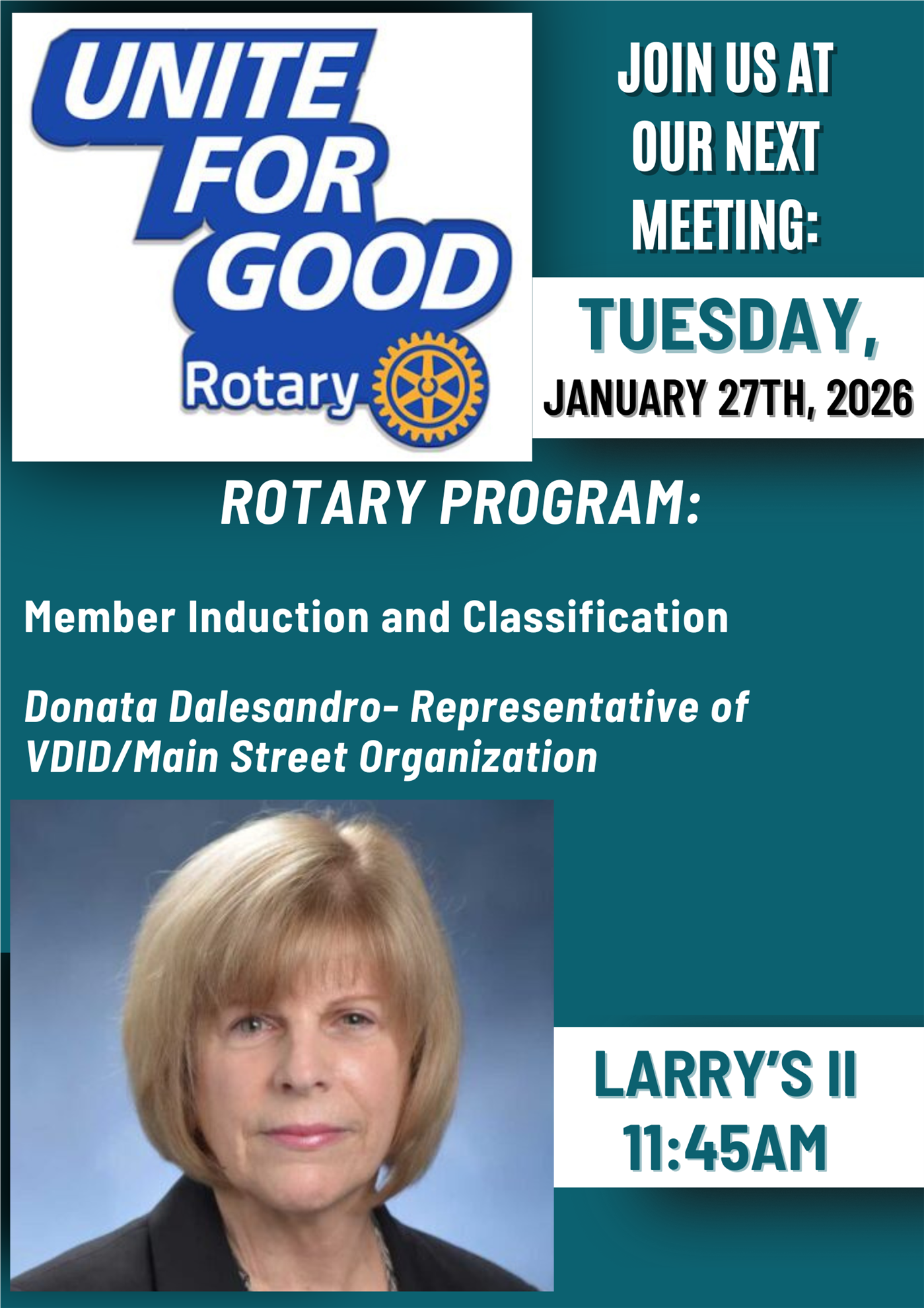 UNITE FOR GOOD
Rotary

JOIN US AT OUR NEXT MEETING:

TUESDAY,
JANUARY 27TH, 2026

ROTARY PROGRAM:

Member Induction and Classification

Donata Dalesandro- Representative of VDID/Main Street Organization

LARRY'S II
11:45AM